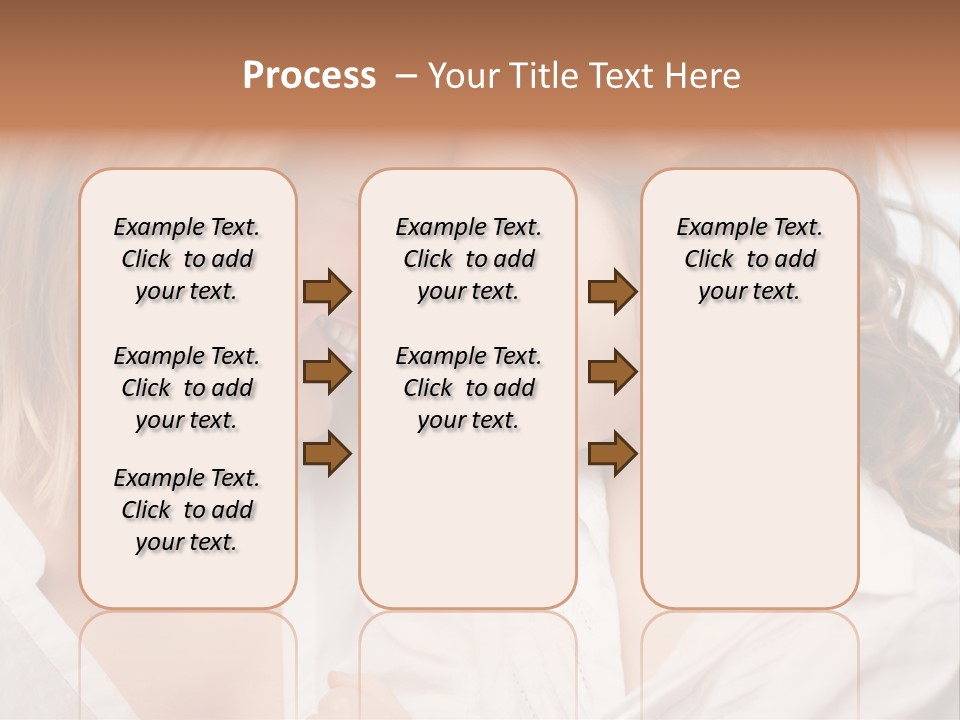 Process – Your Title Text Here

Example Text. Click to add your text.

Example Text. Click to add your text.

Example Text. Click to add your text.

Example Text. Click to add your text.

Example Text. Click to add your text.

Example Text. Click to add your text.